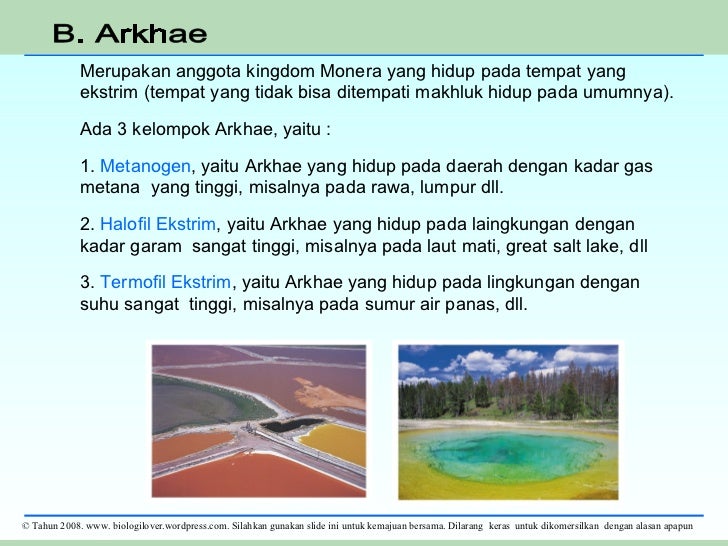 B. Arkhae

Merupakan anggota kingdom Monera yang hidup pada tempat yang ekstrim (tempat yang tidak bisa ditempati makhluk hidup pada umumnya).

Ada 3 kelompok Arkhae, yaitu :

1. Metanogen, yaitu Arkhae yang hidup pada daerah dengan kadar gas metana yang tinggi, misalnya pada rawa, lumpur dll.

2. Halofil Ekstrim, yaitu Arkhae yang hidup pada laingkungan dengan kadar garam sangat tinggi, misalnya pada laut mati, great salt lake, dll

3. Termofil Ekstrim, yaitu Arkhae yang hidup pada lingkungan dengan suhu sangat tinggi, misalnya pada sumur air panas, dll.

© Tahun 2008. www. biologilover.wordpress.com. Silahkan gunakan slide ini untuk kemajuan bersama. Dilarang keras untuk dikomersilkan dengan alasan apapun